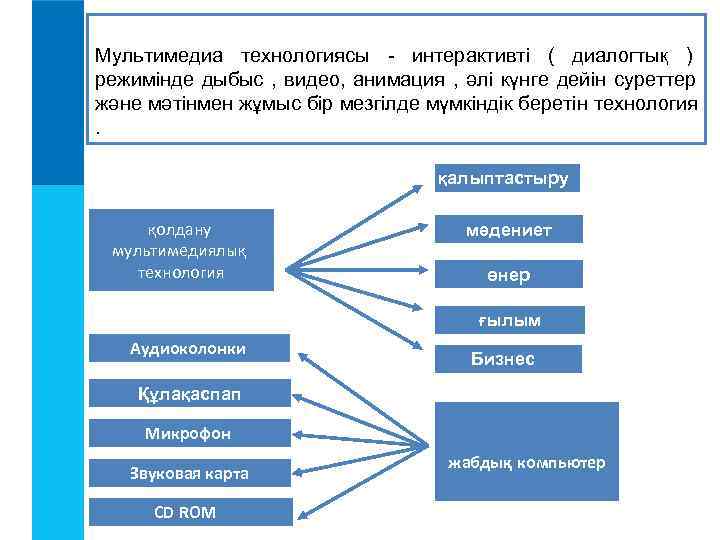 Мультимедиа технологиясы - интерактивті ( диалогтық ) режимінде дыбыс , видео, анимация , әлі күнге дейін суреттер және мәтінмен жұмыс бір мезгілде мүмкіндік беретін технология .

қолдану мультимедиялық технология

қалыптастыру

мәдениет

өнер

ғылым

Бизнес

Аудиоколонки

Құлақаспап

Микрофон

Звуковая карта

CD ROM

жабдық компьютер